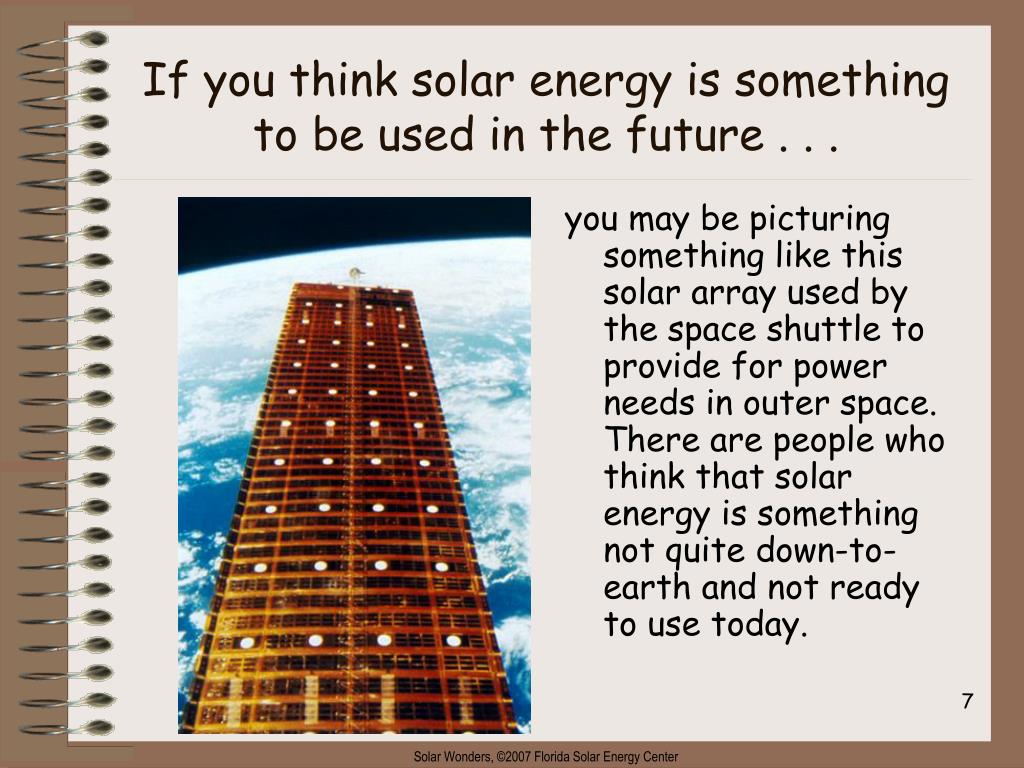 If you think solar energy is something to be used in the future . . .

you may be picturing something like this solar array used by the space shuttle to provide for power needs in outer space. There are people who think that solar energy is something not quite down-to-earth and not ready to use today.

7

Solar Wonders, ©2007 Florida Solar Energy Center